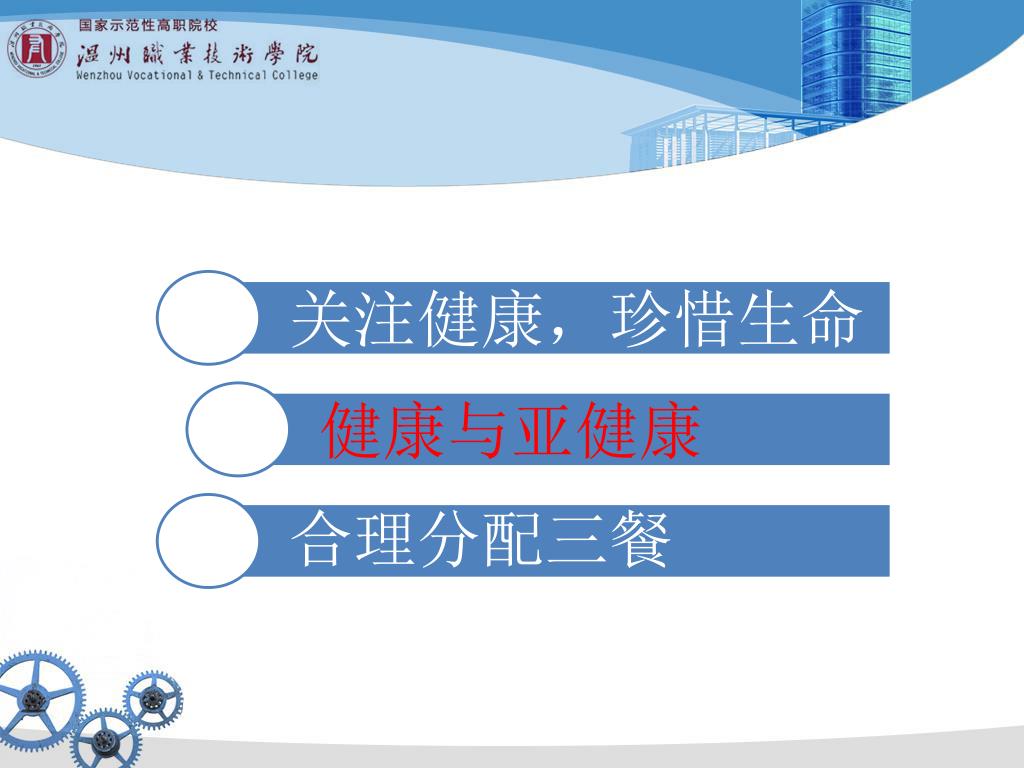 国家示范性高职院校
温州職業技術學院
Wenzhou Vocational & Technical College

关注健康，珍惜生命

健康与亚健康

合理分配三餐